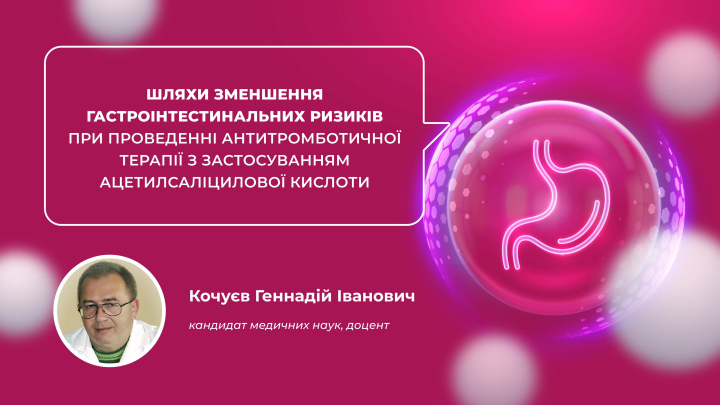 ШЛЯХИ ЗМЕНШЕННЯ ГАСТРОІНТЕСТИНАЛЬНИХ РИЗИКІВ ПРИ ПРОВЕДЕННІ АНТИТРОМБОТИЧНОЇ ТЕРАПІЇ З ЗАСТОСУВАННЯМ АЦЕТИЛСАЛІЦИЛОВОЇ КИСЛОТИ

Кочуєв Геннадій Іванович

кандидат медичних наук, доцент